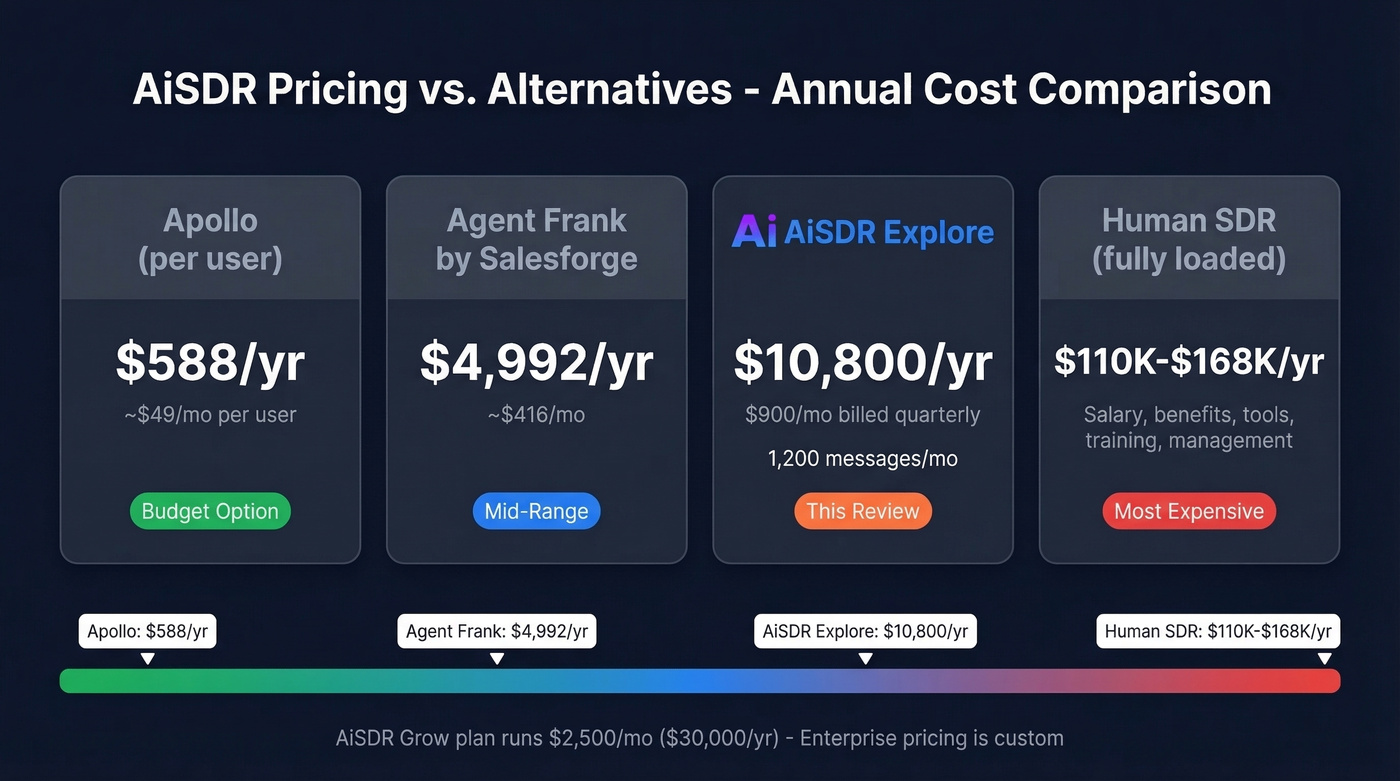 AiSDR Pricing vs. Alternatives - Annual Cost Comparison

Apollo (per user)

\$588/yr

~\$49/mo per user

Budget Option

Agent Frank by Salesforge

\$4,992/yr

~\$416/mo

Mid-Range

Ai AiSDR Explore

\$10,800/yr

\$900/mo billed quarterly

1,200 messages/mo

This Review

Human SDR (fully loaded)

\$110K-\$168K/yr

Salary, benefits, tools, training, management

Most Expensive

Apollo: \$588/yr

Agent Frank: \$4,992/yr

AiSDR Explore: \$10,800/yr

Human SDR: \$110K-\$168K/yr

AiSDR Grow plan runs \$2,500/mo (\$30,000/yr) - Enterprise pricing is custom